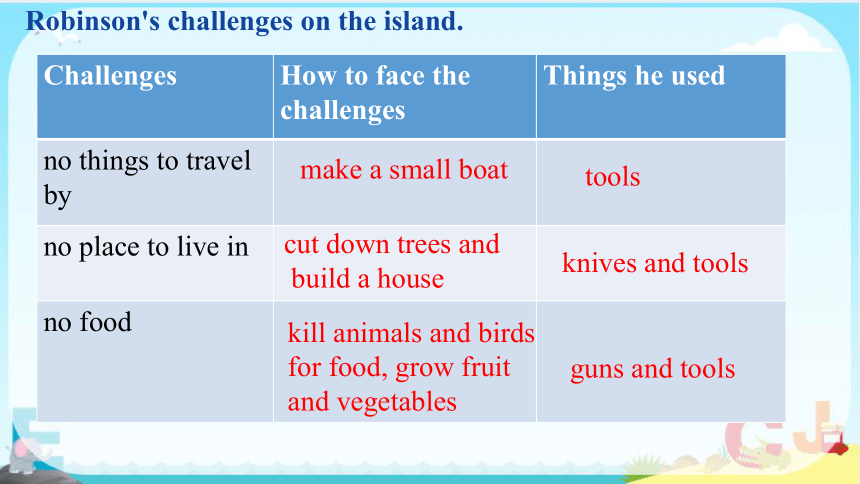 Robinson's challenges on the island.

| Challenges | How to face the challenges | Things he used |
|---|---|---|
| no things to travel by | make a small boat | tools |
| no place to live in | cut down trees and build a house | knives and tools |
| no food | kill animals and birds for food, grow fruit and vegetables | guns and tools |